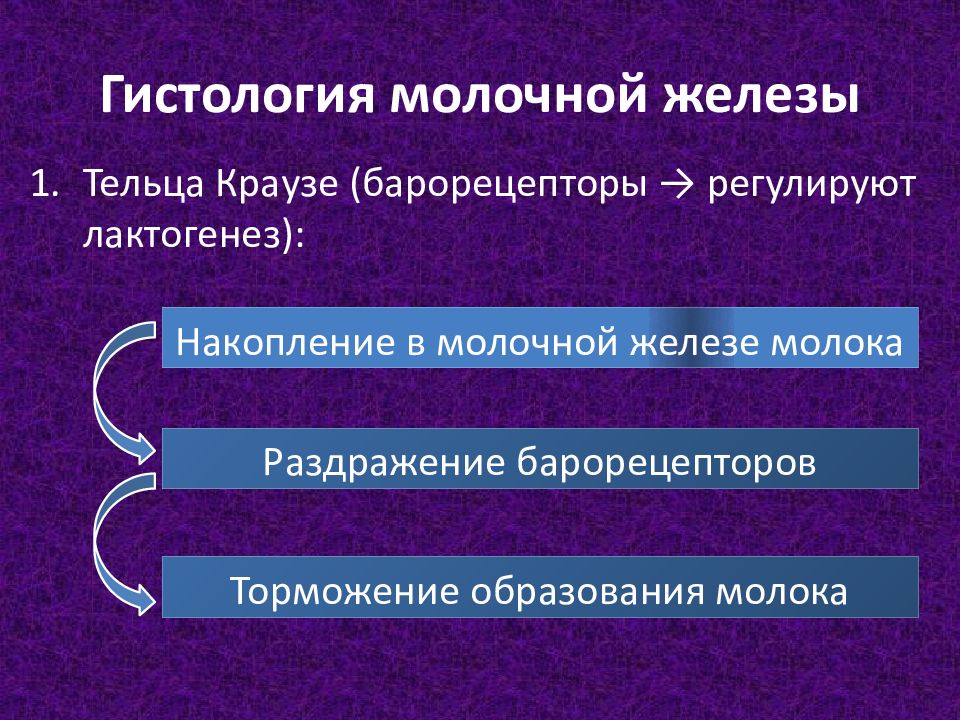 Гистология молочной железы

1. Тельца Краузе (барорецепторы → регулируют лактогенез):

Накопление в молочной железе молока

Раздражение барорецепторов

Торможение образования молока